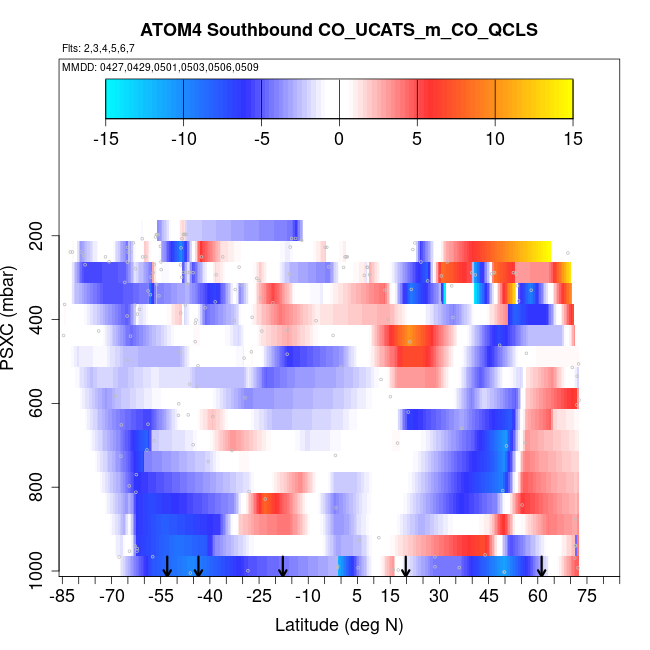 ATOM4 Southbound CO_UCATS_m_CO_QCLS

Flts: 2,3,4,5,6,7

MMDD: 0427,0429,0501,0503,0506,0509

-15 -10 -5 0 5 10 15

PSXC (mbar)

200
400
600
800
1000

-85 -70 -55 -40 -25 -10 5 15 30 45 60 75

Latitude (deg N)